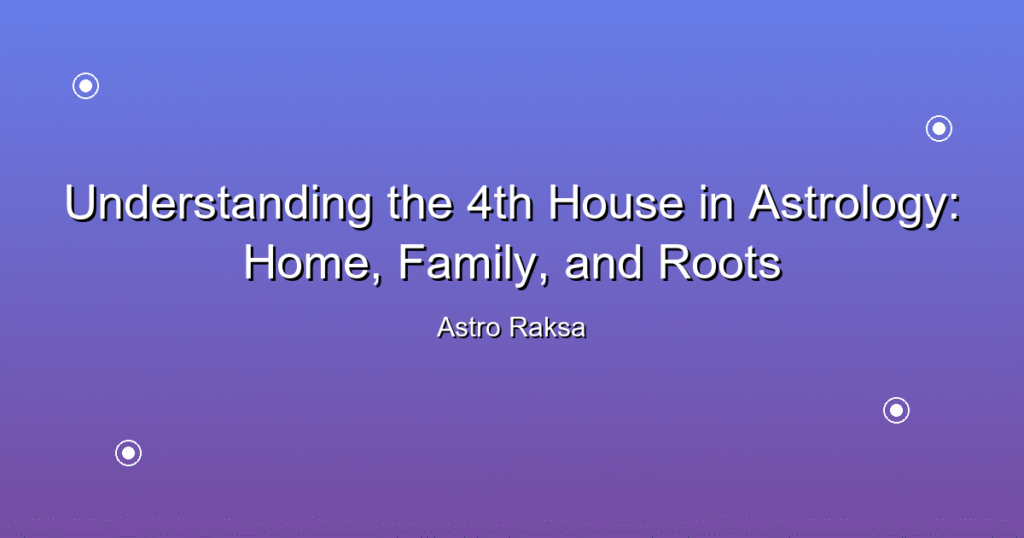 Understanding the 4th House in Astrology: Home, Family, and Roots

Astro Raksa